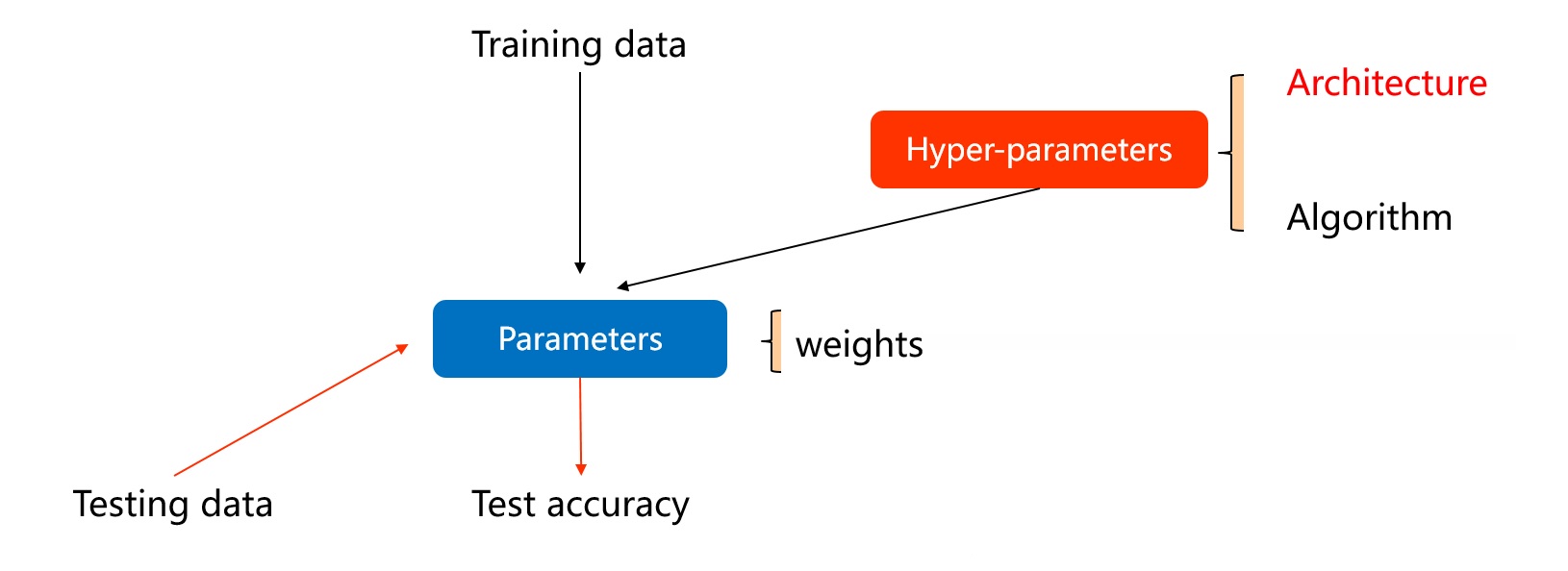 Training data

Hyper-parameters

Architecture

Algorithm

Parameters

weights

Testing data

Test accuracy